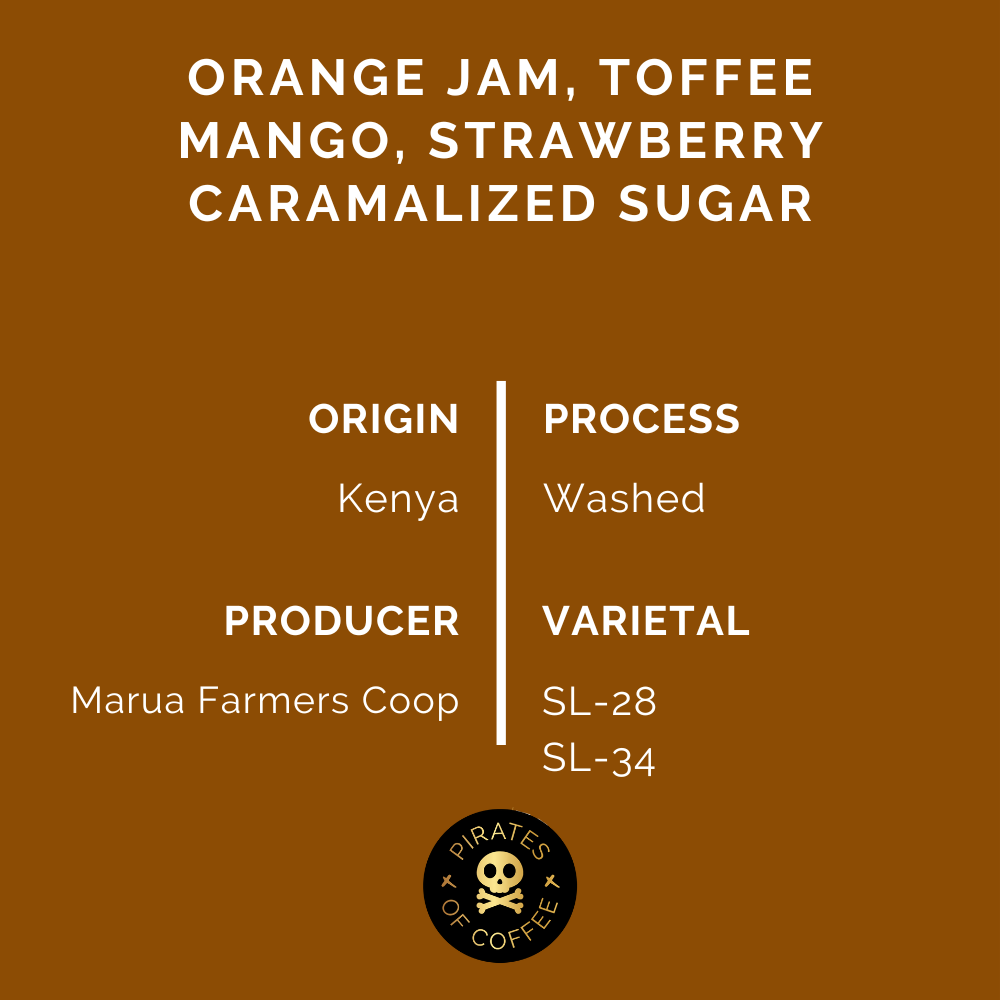 ORANGE JAM, TOFFEE
MANGO, STRAWBERRY
CARAMALIZED SUGAR

ORIGIN

Kenya

PRODUCER

Marua Farmers Coop

PROCESS

Washed

VARIETAL

SL-28
SL-34

PIRATES OF COFFEE